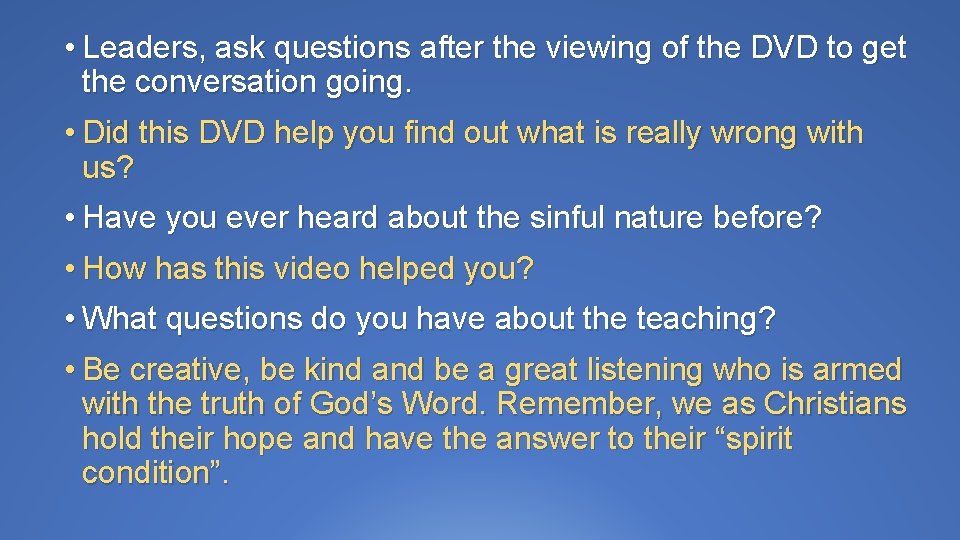 • Leaders, ask questions after the viewing of the DVD to get the conversation going.

• Did this DVD help you find out what is really wrong with us?

• Have you ever heard about the sinful nature before?

• How has this video helped you?

• What questions do you have about the teaching?

• Be creative, be kind and be a great listening who is armed with the truth of God's Word. Remember, we as Christians hold their hope and have the answer to their "spirit condition".